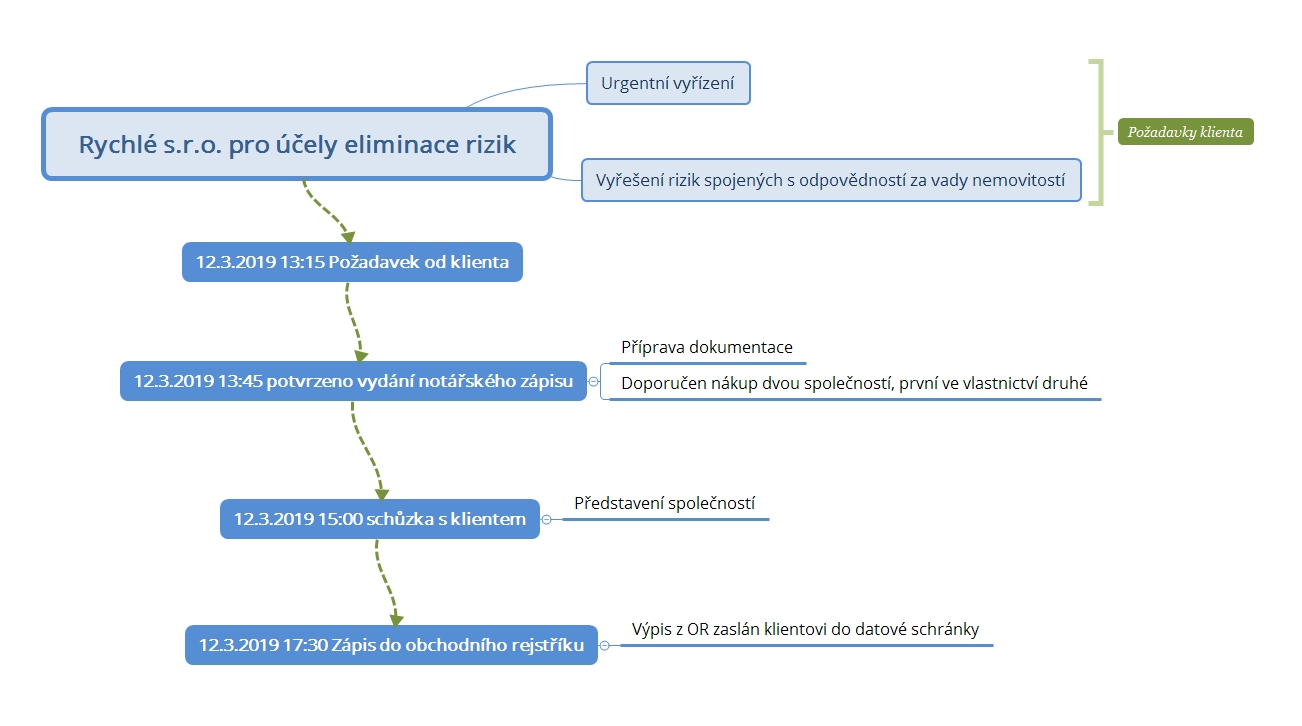 Rychlé s.r.o. pro účely eliminace rizik

Urgentní vyřízení

Vyřešení rizik spojených s odpovědností za vady nemovitostí

Požadavky klienta

12.3.2019 13:15 Požadavek od klienta

12.3.2019 13:45 potvrzeno vydání notářského zápisu

Příprava dokumentace

Doporučen nákup dvou společností, první ve vlastnictví druhé

12.3.2019 15:00 schůzka s klientem

Představení společností

12.3.2019 17:30 Zápis do obchodního rejstříku

Výpis z OR zaslán klientovi do datové schránky